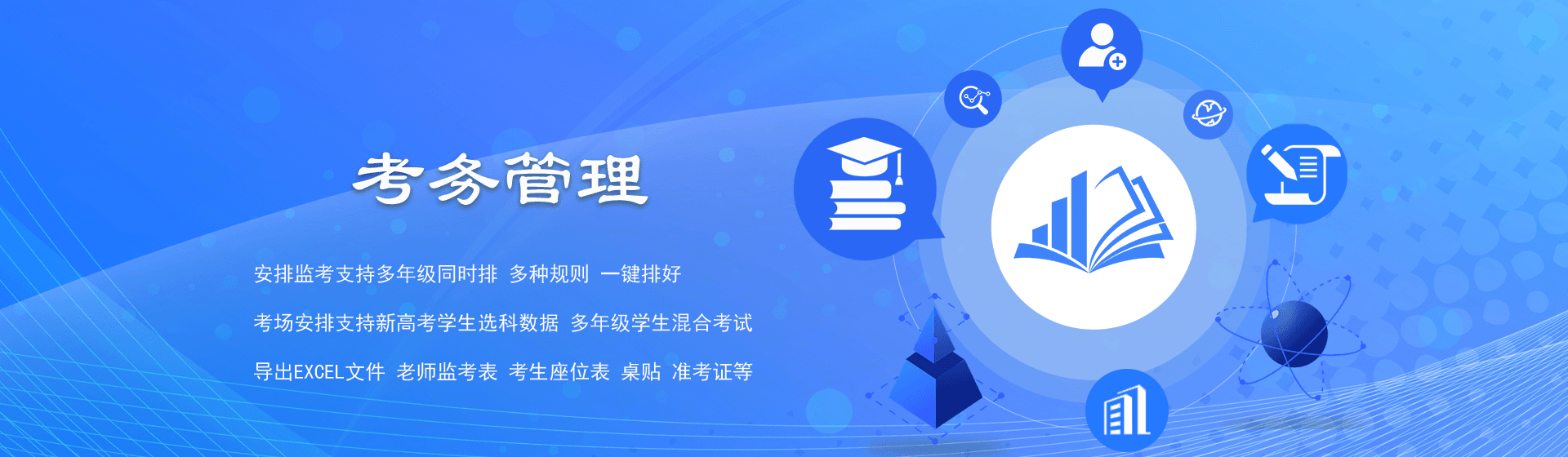 考务管理

安排监考支持多年级同时排 多种规则 一键排好

考场安排支持新高考学生选科数据 多年级学生混合考试

导出EXCEL文件 老师监考表 考生座位表 桌贴 准考证等